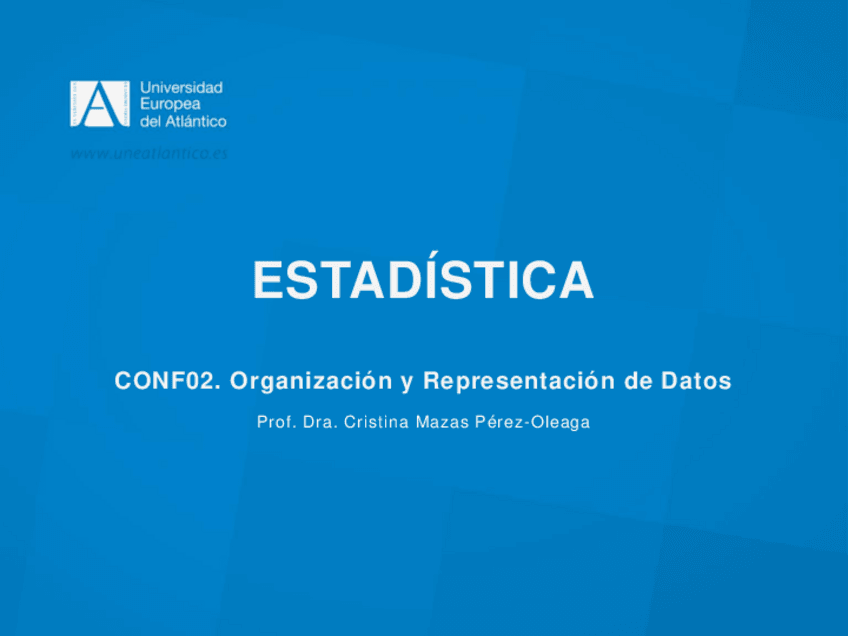 Universidad
Europea
del Atlántico

www.uneatlantico.es

ESTADÍSTICA

CONF02. Organización y Representación de Datos

Prof. Dra. Cristina Mazas Pérez-Oleaga